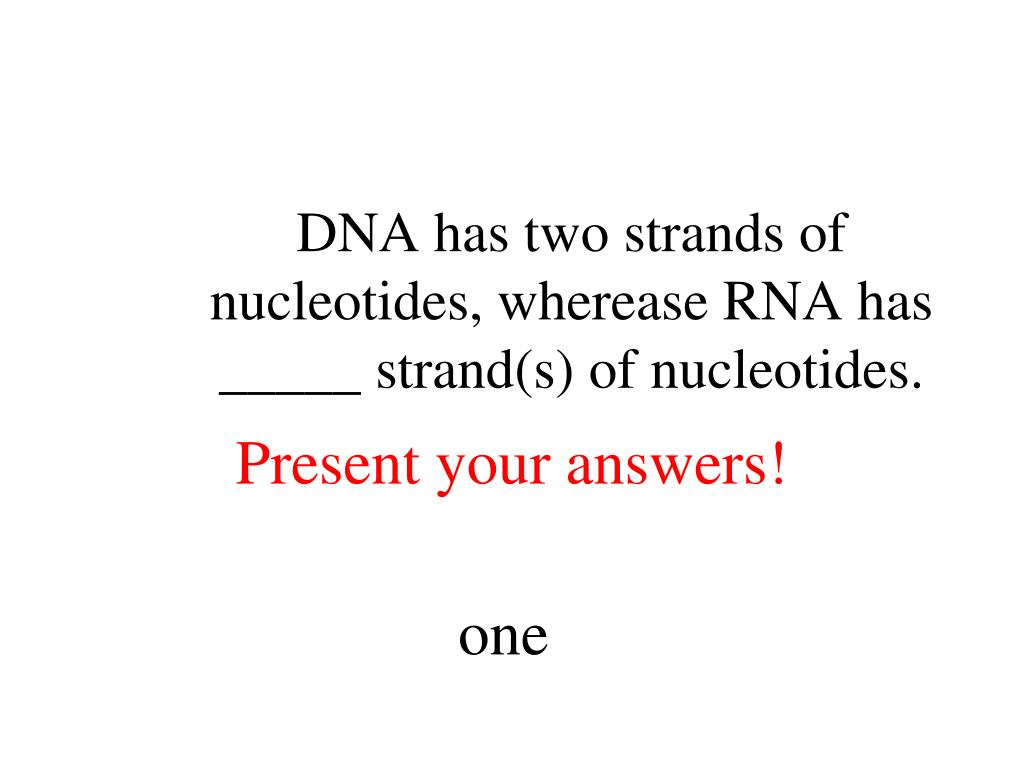 DNA has two strands of nucleotides, wherease RNA has _____ strand(s) of nucleotides.

Present your answers!

one